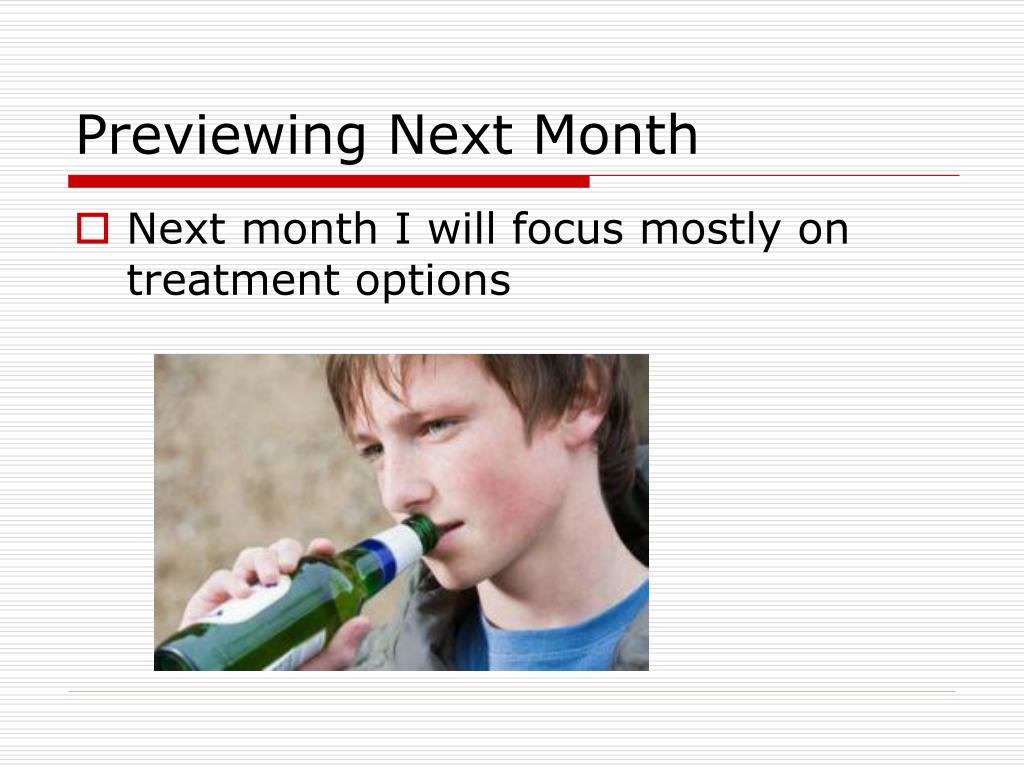 Previewing Next Month

Next month I will focus mostly on treatment options